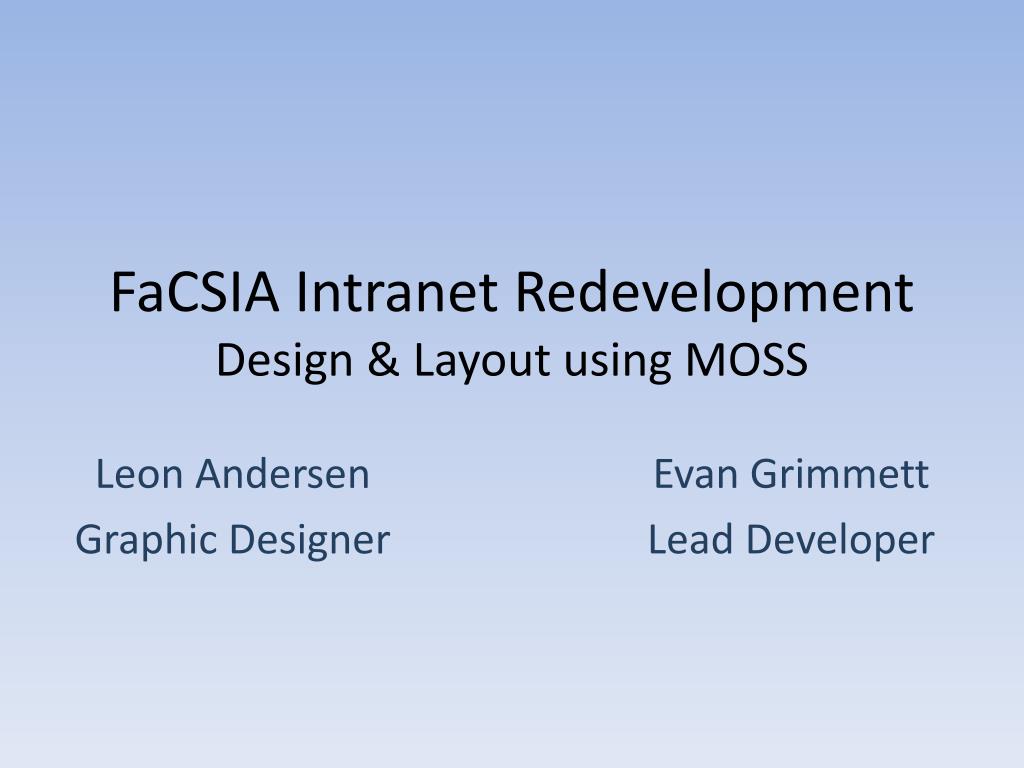 FaCSIA Intranet Redevelopment
Design & Layout using MOSS

Leon Andersen
Graphic Designer

Evan Grimmett
Lead Developer